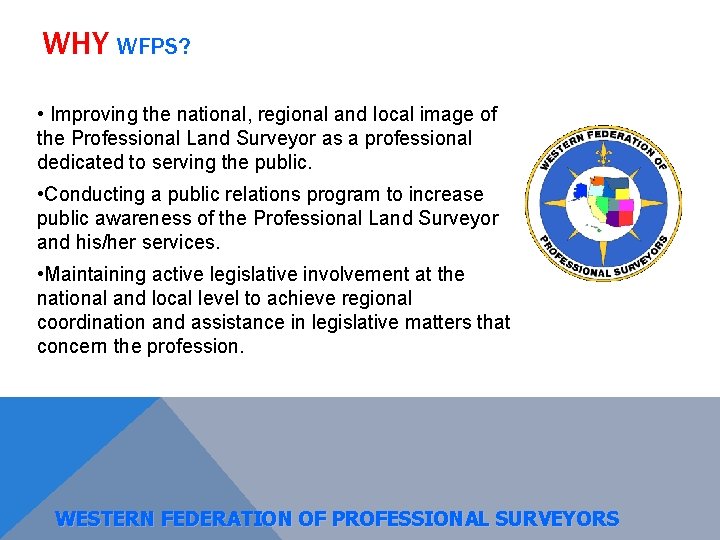 WHY WFPS?

• Improving the national, regional and local image of the Professional Land Surveyor as a professional dedicated to serving the public.

•Conducting a public relations program to increase public awareness of the Professional Land Surveyor and his/her services.

•Maintaining active legislative involvement at the national and local level to achieve regional coordination and assistance in legislative matters that concern the profession.

WESTERN FEDERATION OF PROFESSIONAL SURVEYORS

WESTERN FEDERATION OF PROFESSIONAL SURVEYORS